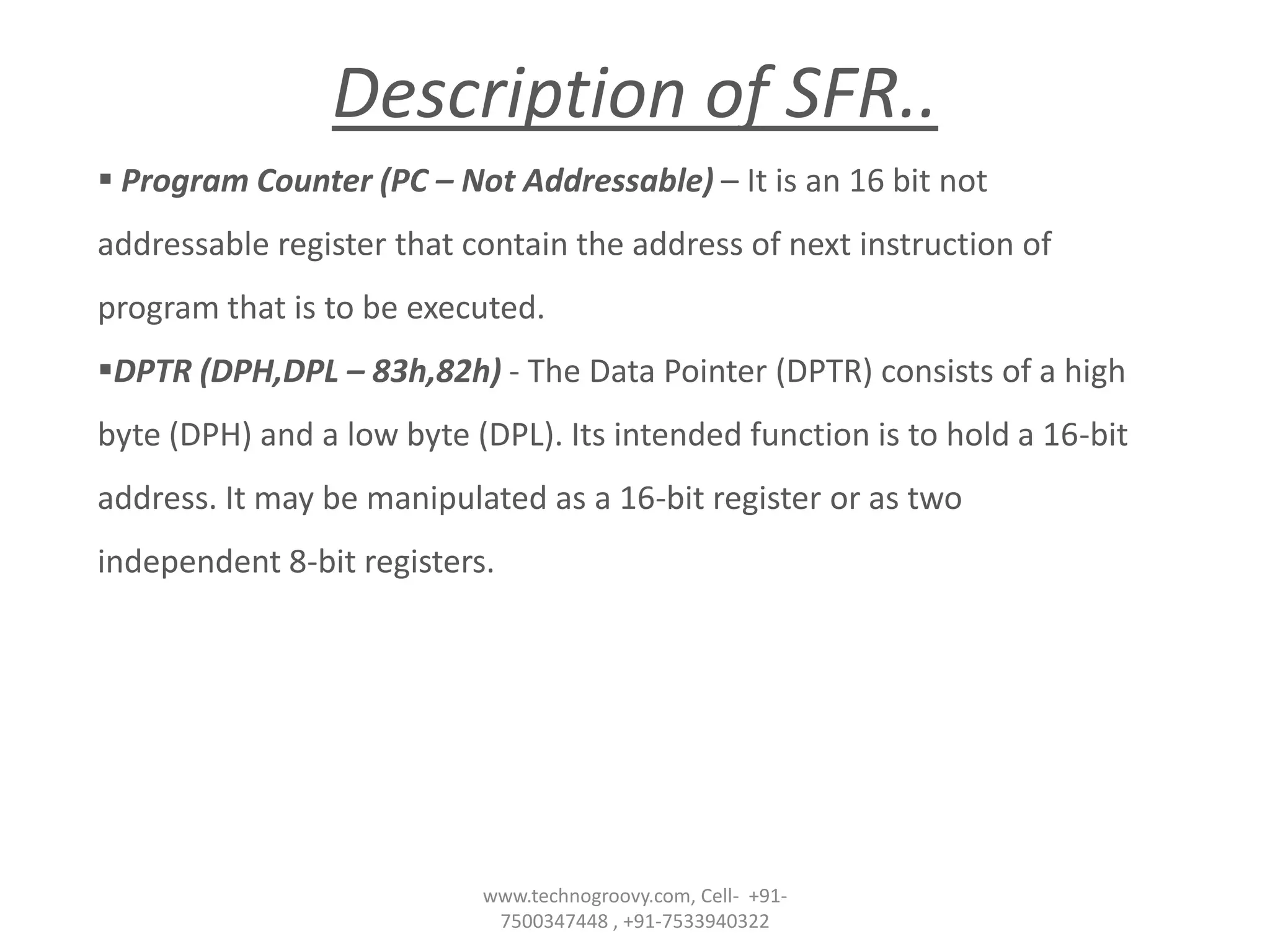 Description of SFR..

▪ Program Counter (PC – Not Addressable) – It is an 16 bit not addressable register that contain the address of next instruction of program that is to be executed.

▪DPTR (DPH,DPL – 83h,82h) - The Data Pointer (DPTR) consists of a high byte (DPH) and a low byte (DPL). Its intended function is to hold a 16-bit address. It may be manipulated as a 16-bit register or as two independent 8-bit registers.

www.technogroovy.com, Cell- +91-7500347448 , +91-7533940322